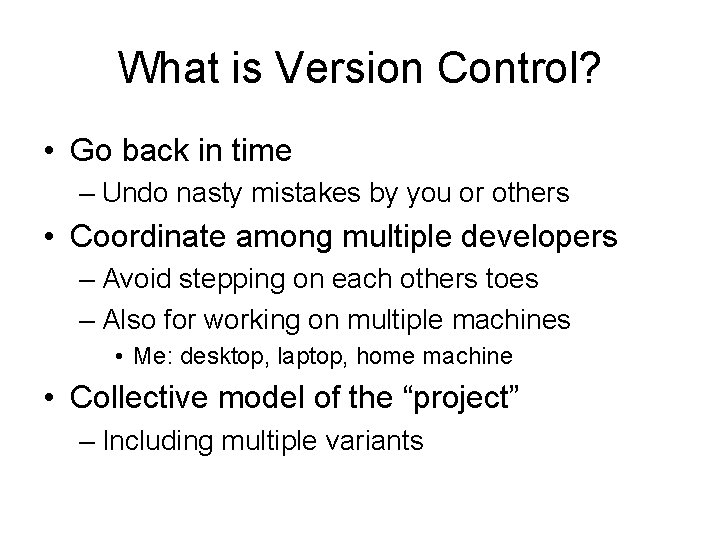 What is Version Control?

• Go back in time

– Undo nasty mistakes by you or others

• Coordinate among multiple developers

– Avoid stepping on each others toes

– Also for working on multiple machines

• Me: desktop, laptop, home machine

• Collective model of the "project"

– Including multiple variants